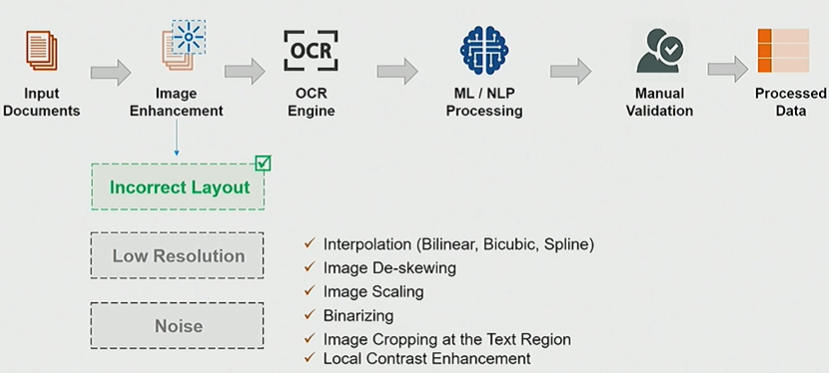 Input Documents

Image Enhancement

OCR

OCR Engine

ML / NLP Processing

Manual Validation

Processed Data

Incorrect Layout

Low Resolution

Noise

✓ Interpolation (Bilinear, Bicubic, Spline)
✓ Image De-skewing
✓ Image Scaling
✓ Binarizing
✓ Image Cropping at the Text Region
✓ Local Contrast Enhancement